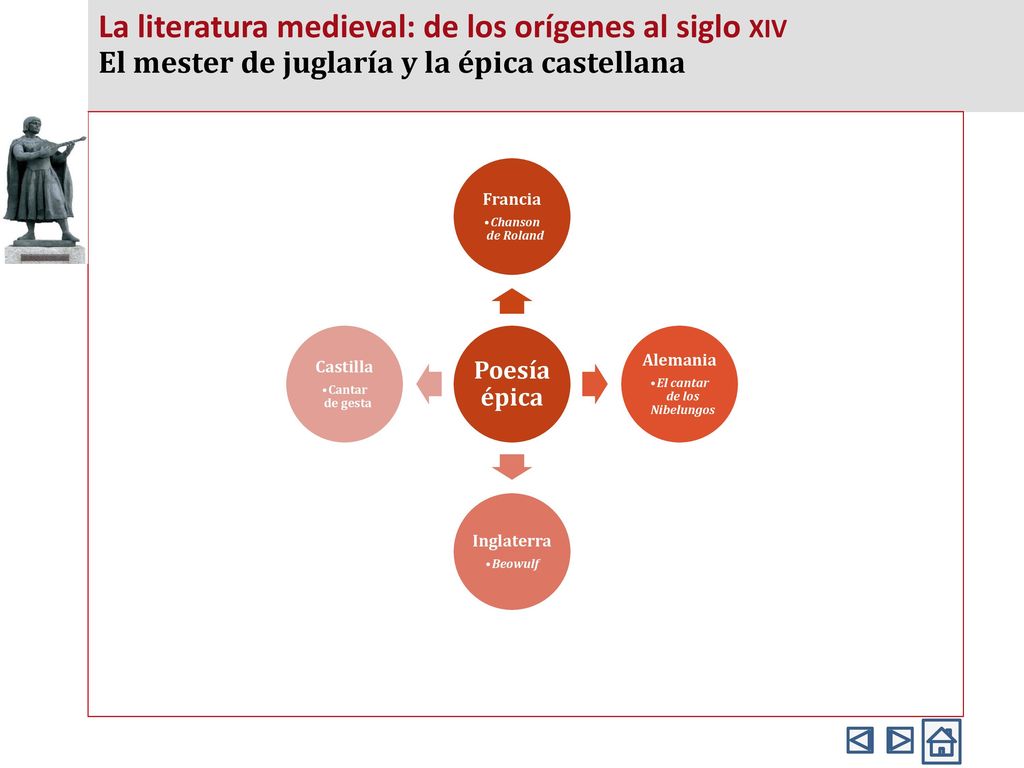 La literatura medieval: de los orígenes al siglo XIV
El mester de juglaría y la épica castellana

Francia
•Chanson de Roland

Castilla
•Cantar de gesta

Poesía épica

Alemania
•El cantar de los Nibelungos

Inglaterra
•Beowulf